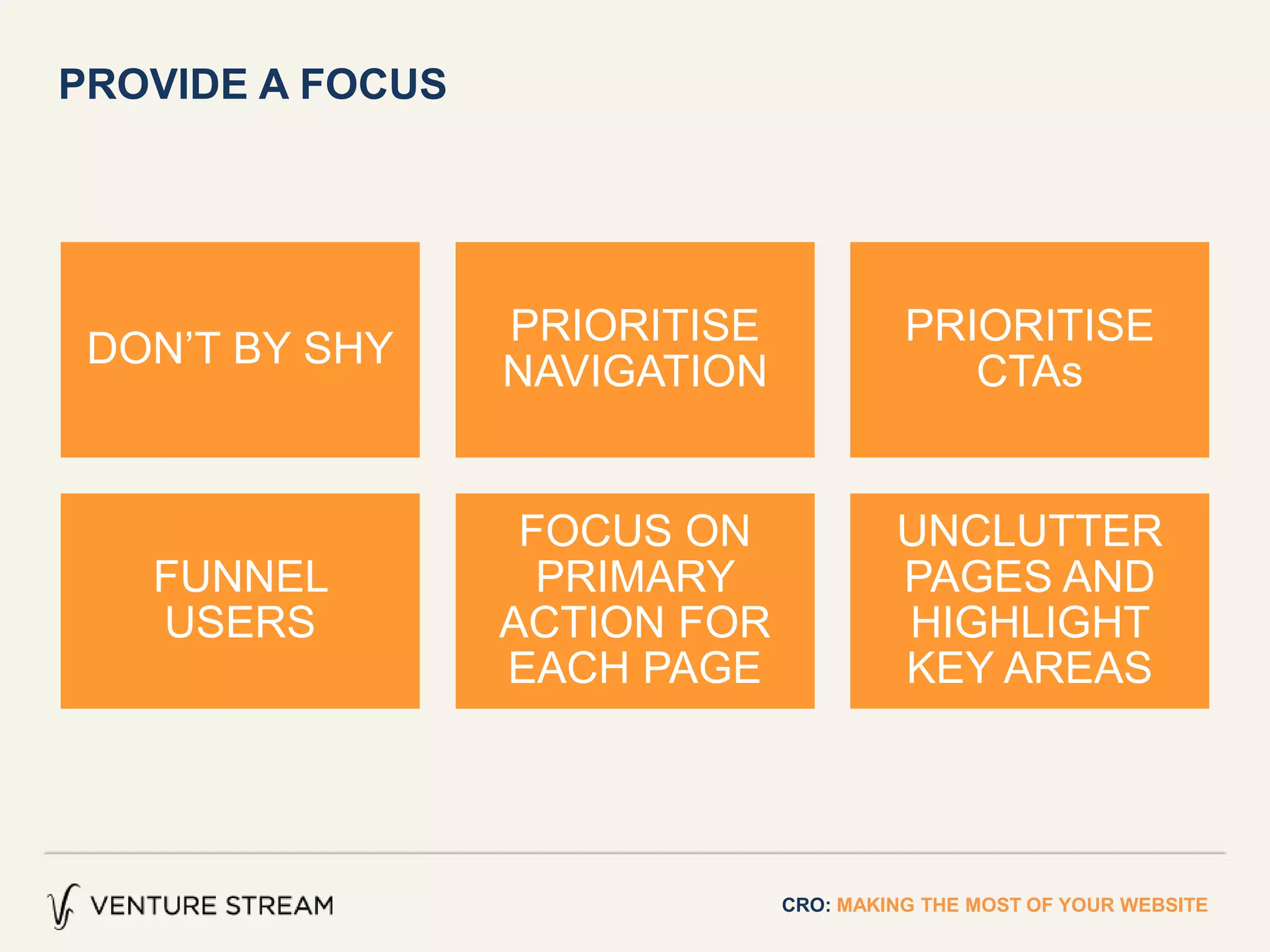 PROVIDE A FOCUS

DON'T BY SHY

PRIORITISE NAVIGATION

PRIORITISE CTAs

FUNNEL USERS

FOCUS ON PRIMARY ACTION FOR EACH PAGE

UNCLUTTER PAGES AND HIGHLIGHT KEY AREAS

VENTURE STREAM

CRO: MAKING THE MOST OF YOUR WEBSITE